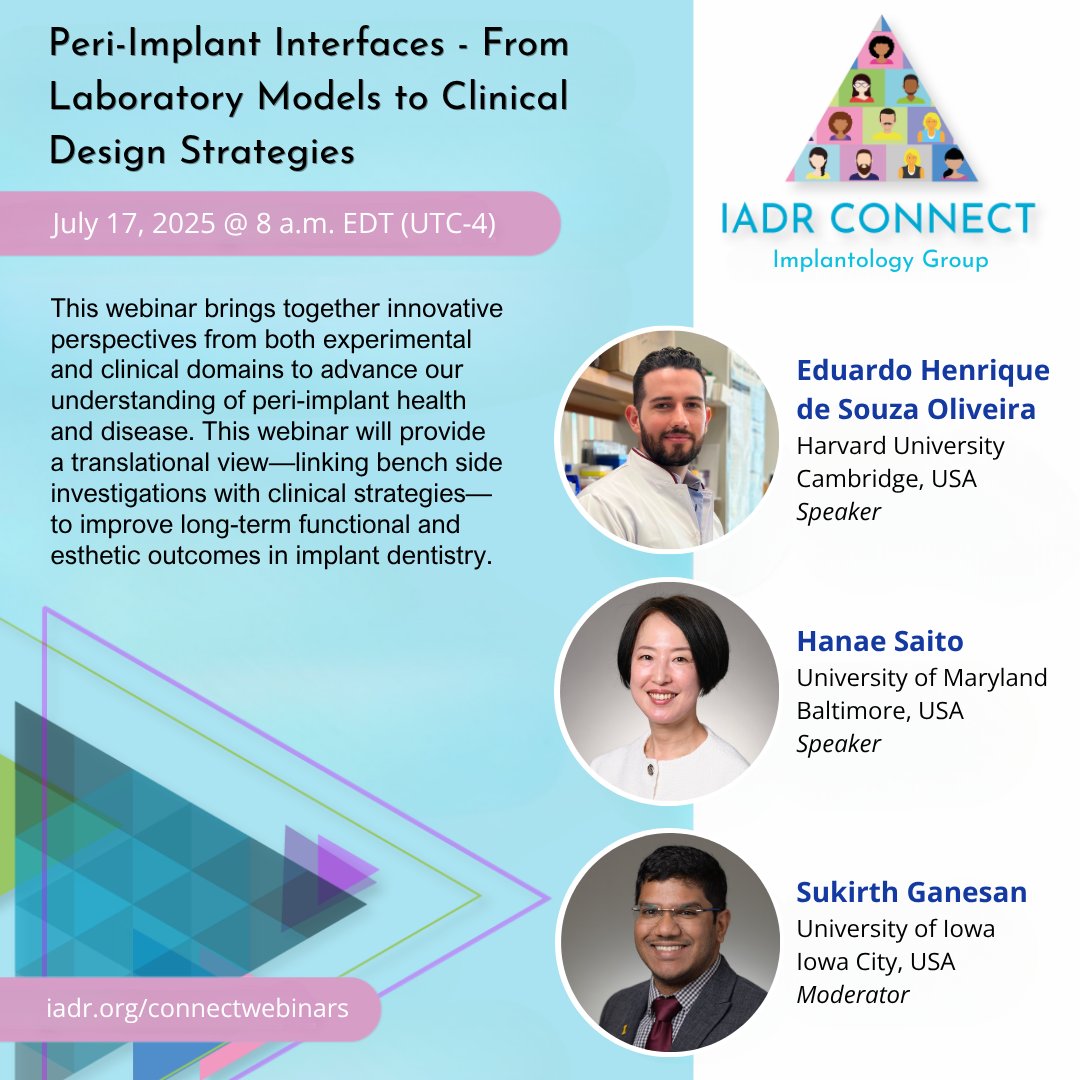 Peri-Implant Interfaces - From Laboratory Models to Clinical Design Strategies

July 17, 2025 @ 8 a.m. EDT (UTC-4)

This webinar brings together innovative perspectives from both experimental and clinical domains to advance our understanding of peri-implant health and disease. This webinar will provide a translational view—linking bench side investigations with clinical strategies—to improve long-term functional and esthetic outcomes in implant dentistry.

iadr.org/connectwebinars

IADR CONNECT
Implantology Group

Eduardo Henrique de Souza Oliveira
Harvard University
Cambridge, USA
Speaker

Hanae Saito
University of Maryland
Baltimore, USA
Speaker

Sukirth Ganesan
University of Iowa
Iowa City, USA
Moderator